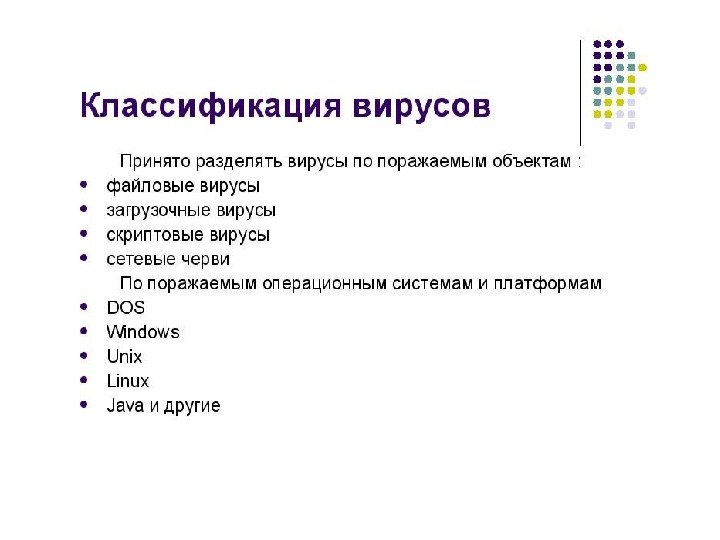 Классификация вирусов

Принято разделять вирусы по поражаемым объектам :

- файловые вирусы
- загрузочные вирусы
- скриптовые вирусы
- сетевые черви

По поражаемым операционным системам и платформам

- DOS
- Windows
- Unix
- Linux
- Java и другие